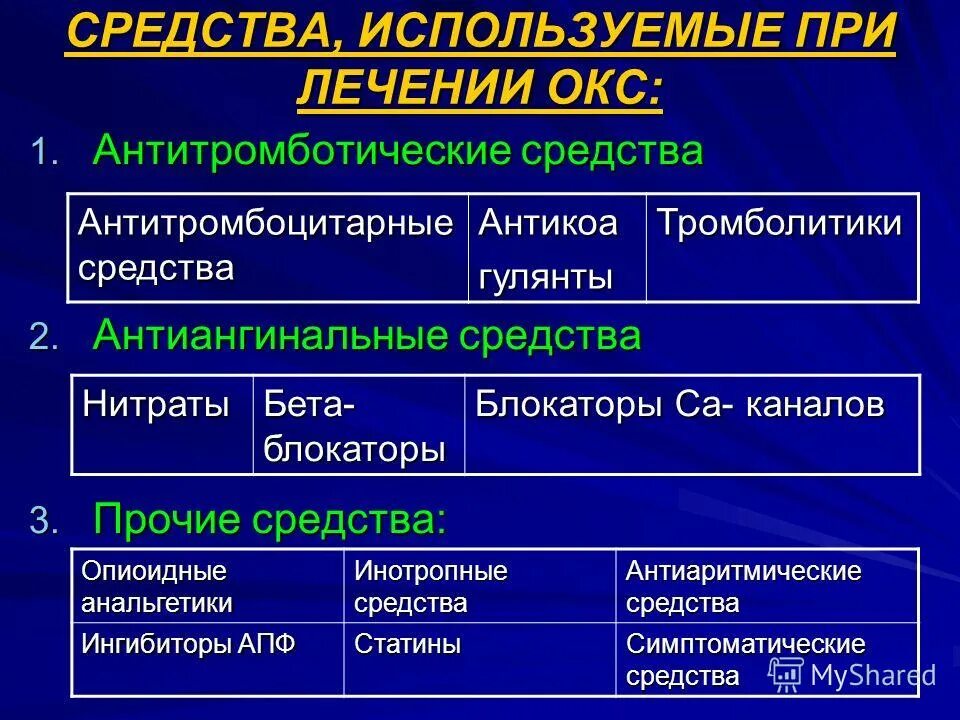 СРЕДСТВА, ИСПОЛЬЗУЕМЫЕ ПРИ ЛЕЧЕНИИ ОКС:

1. Антитромботические средства

| Антитромбоцитарные средства | Антикоа гулянты | Тромболитики |
|---|---|---|

2. Антиангинальные средства

| Нитраты | Бета-блокаторы | Блокаторы Са- каналов |
|---|---|---|

3. Прочие средства:

| Опиоидные анальгетики | Инотропные средства | Антиаритмические средства |
|---|---|---|
| Ингибиторы АПФ | Статины | Симптоматические средства |

MyShared